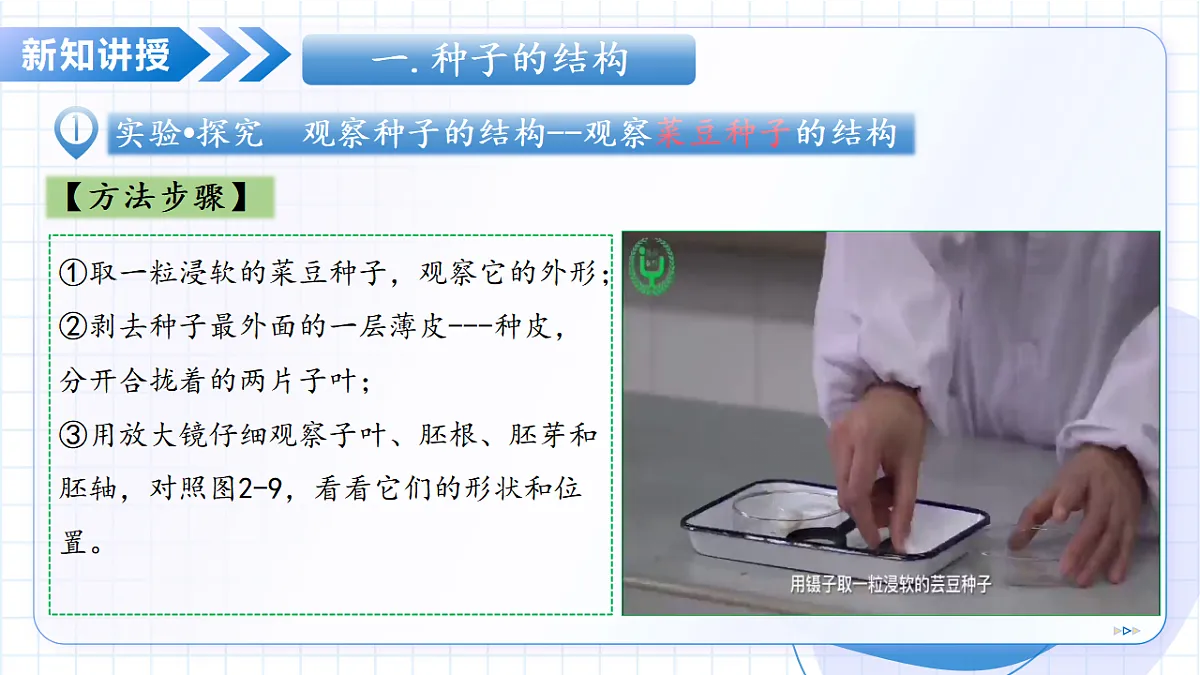 新知讲授

一. 种子的结构

1 实验•探究　观察种子的结构--观察菜豆种子的结构

【方法步骤】

①取一粒浸软的菜豆种子，观察它的外形；
②剥去种子最外面的一层薄皮---种皮，分开合拢着的两片子叶；
③用放大镜仔细观察子叶、胚根、胚芽和胚轴，对照图2-9，看看它们的形状和位置。

用镊子取一粒浸软的芸豆种子